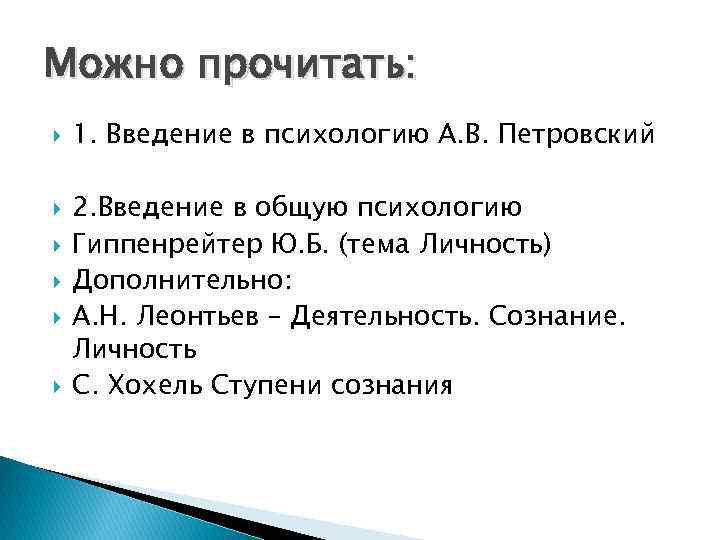 Можно прочитать:

1. Введение в психологию А.В. Петровский

2.Введение в общую психологию

Гиппенрейтер Ю.Б. (тема Личность)

Дополнительно:

А.Н. Леонтьев – Деятельность. Сознание. Личность

С. Хохель Ступени сознания